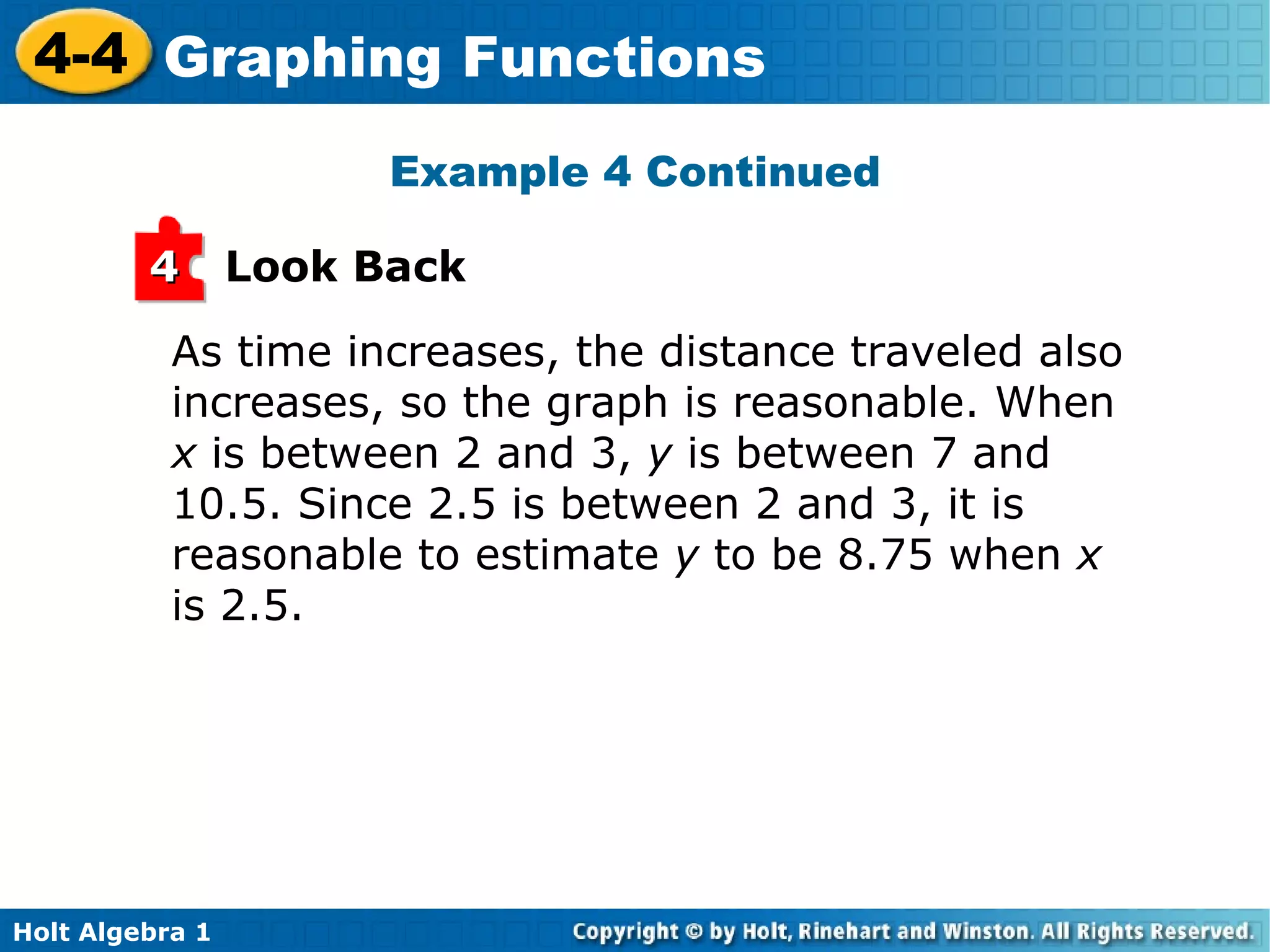 4-4 Graphing Functions

Example 4 Continued

4 Look Back

As time increases, the distance traveled also increases, so the graph is reasonable. When $x$ is between 2 and 3, $y$ is between 7 and 10.5. Since 2.5 is between 2 and 3, it is reasonable to estimate $y$ to be 8.75 when $x$ is 2.5.

Holt Algebra 1

Copyright © by Holt, Rinehart and Winston. All Rights Reserved.